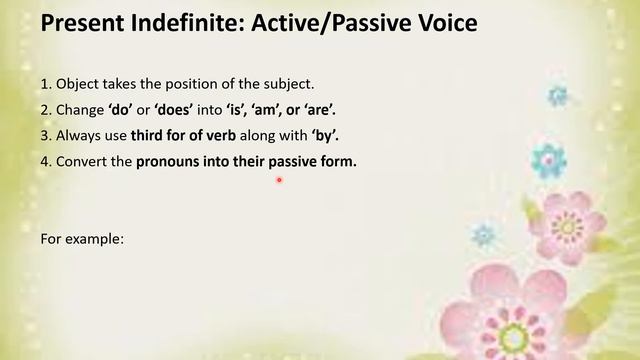 Present Indefinite: Active/Passive Voice

1. Object takes the position of the subject.
2. Change 'do' or 'does' into 'is', 'am', or 'are'.
3. Always use third for of verb along with 'by'.
4. Convert the pronouns into their passive form.

For example: